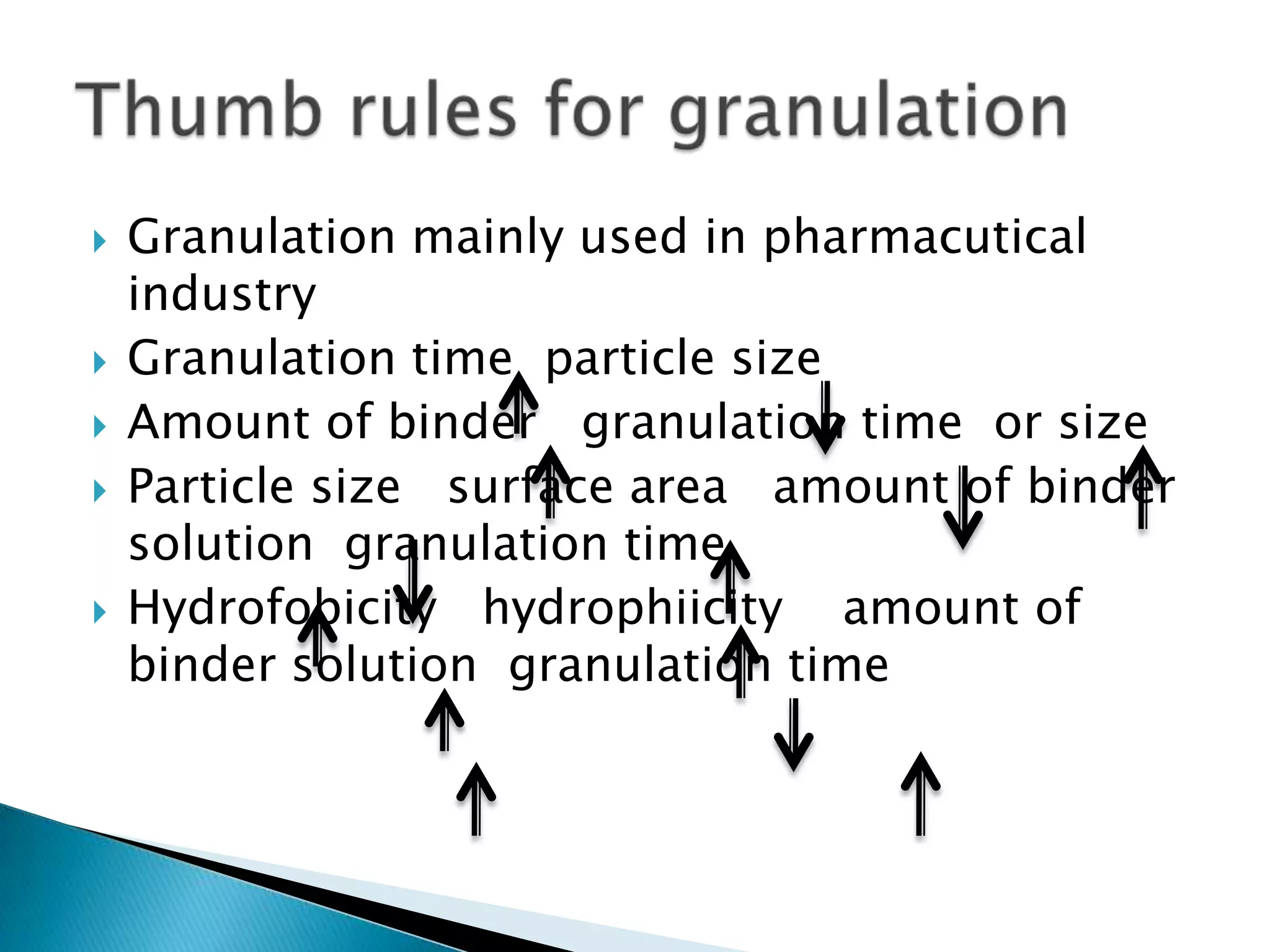 Thumb rules for granulation

Granulation mainly used in pharmacutical industry

Granulation time particle size

Amount of binder granulation time or size

Particle size surface area amount of binder solution granulation time

Hydrofobicity hydrophiicity amount of binder solution granulation time